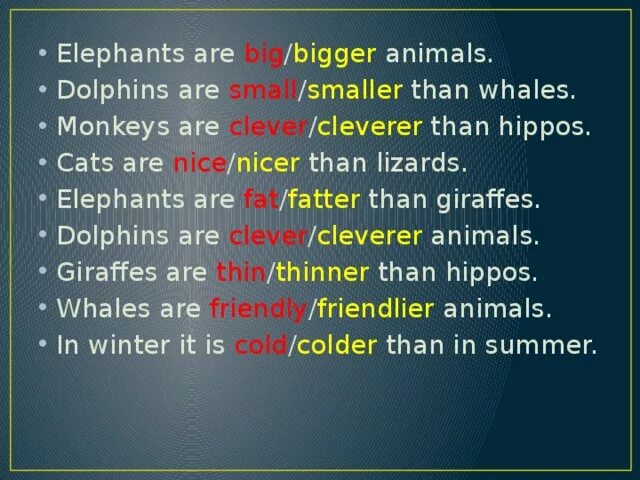 • Elephants are big/bigger animals.
• Dolphins are small/smaller than whales.
• Monkeys are clever/cleverer than hippos.
• Cats are nice/nicer than lizards.
• Elephants are fat/fatter than giraffes.
• Dolphins are clever/cleverer animals.
• Giraffes are thin/thinner than hippos.
• Whales are friendly/friendlier animals.
• In winter it is cold/colder than in summer.